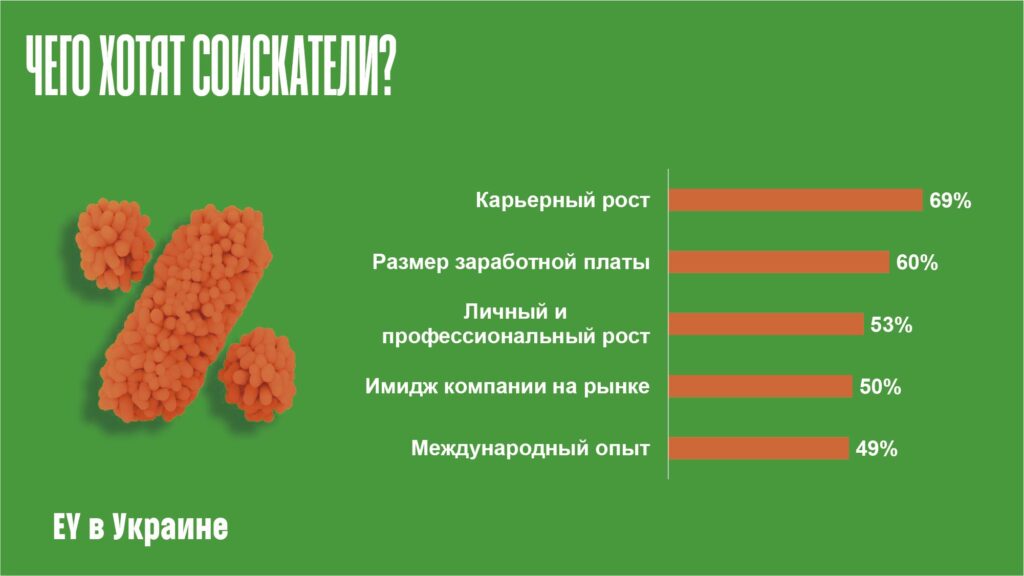 ЧЕГО ХОТЯТ СОИСКАТЕЛИ?

Карьерный рост 69%

Размер заработной платы 60%

Личный и профессиональный рост 53%

Имидж компании на рынке 50%

Международный опыт 49%

EY в Украине